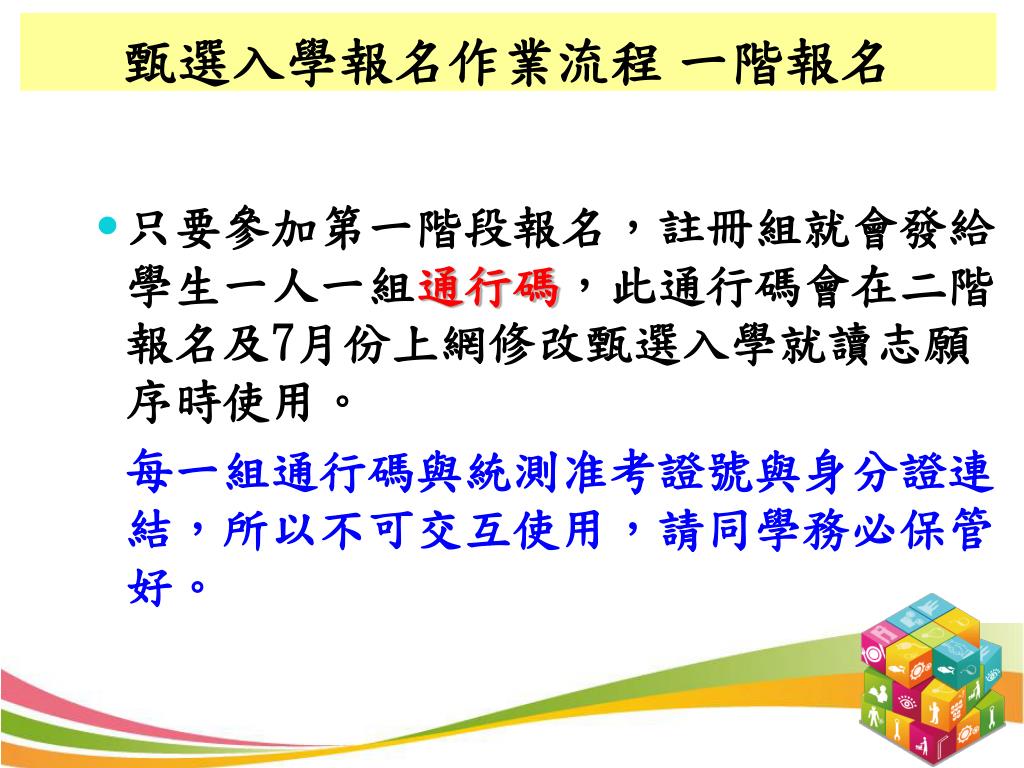 甄選入學報名作業流程 一階報名

只要參加第一階段報名，註冊組就會發給學生一人一組通行碼，此通行碼會在二階報名及7月份上網修改甄選入學就讀志願序時使用。

每一組通行碼與統測准考證號與身分證連結，所以不可交互使用，請同學務必保管好。